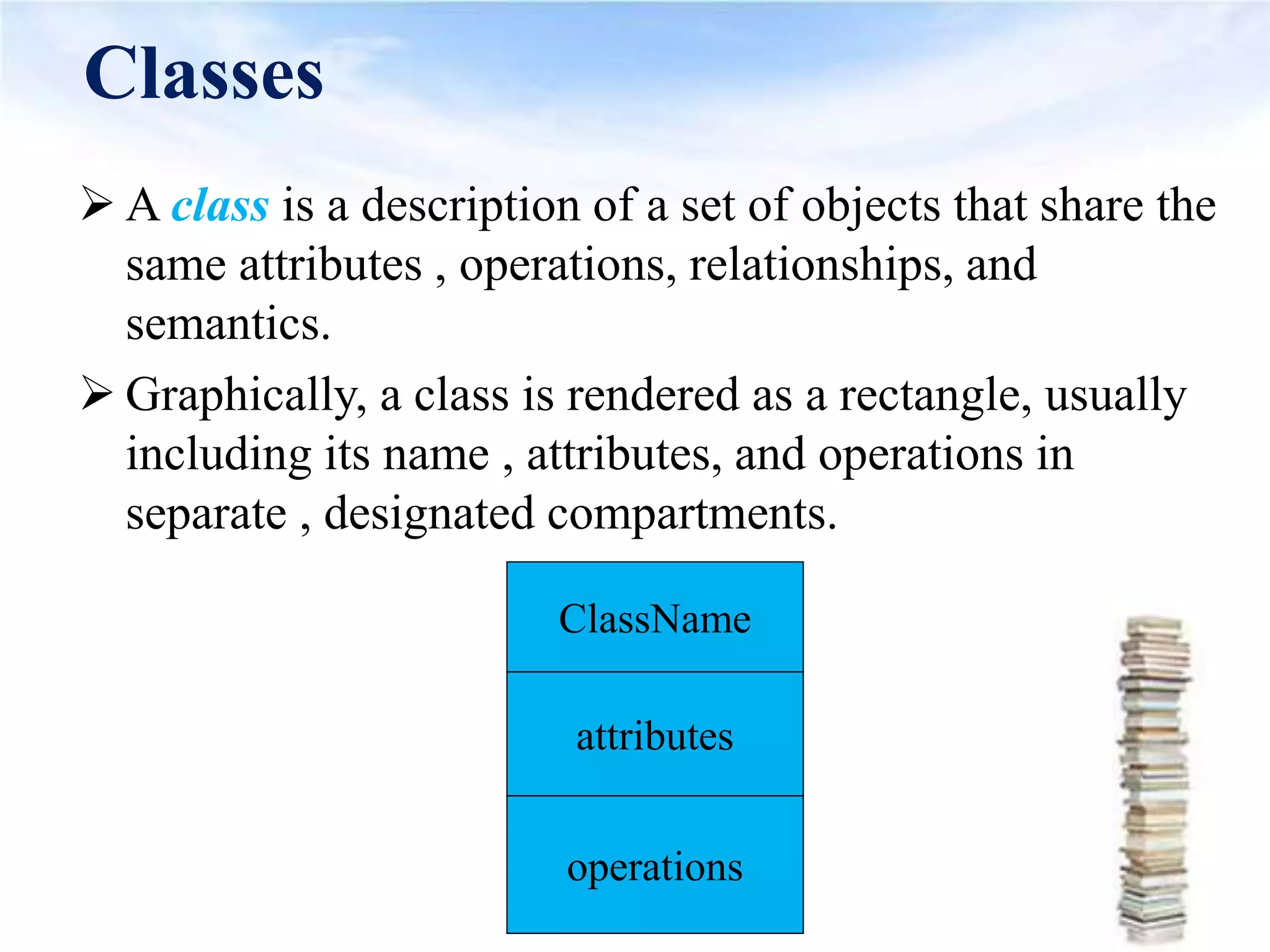 Classes

➢ A class is a description of a set of objects that share the same attributes , operations, relationships, and semantics.

➢ Graphically, a class is rendered as a rectangle, usually including its name , attributes, and operations in separate , designated compartments.

ClassName

attributes

operations